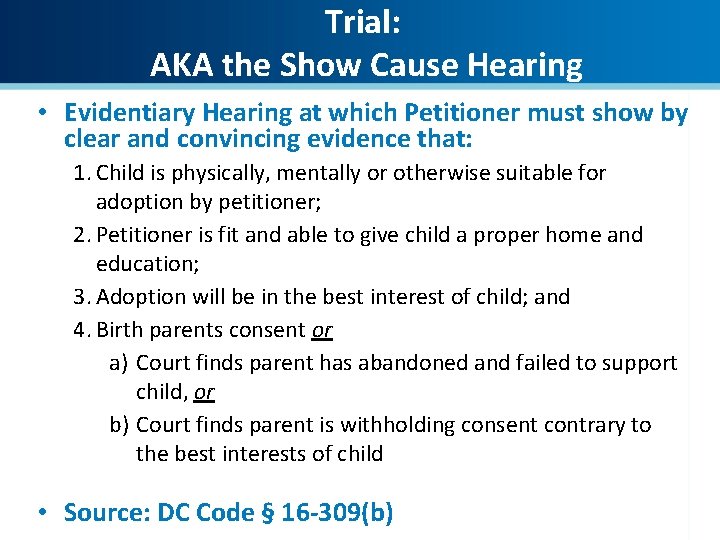 Trial:
AKA the Show Cause Hearing

• Evidentiary Hearing at which Petitioner must show by clear and convincing evidence that:

1. Child is physically, mentally or otherwise suitable for adoption by petitioner;
2. Petitioner is fit and able to give child a proper home and education;
3. Adoption will be in the best interest of child; and
4. Birth parents consent or
a) Court finds parent has abandoned and failed to support child, or
b) Court finds parent is withholding consent contrary to the best interests of child

• Source: DC Code § 16-309(b)